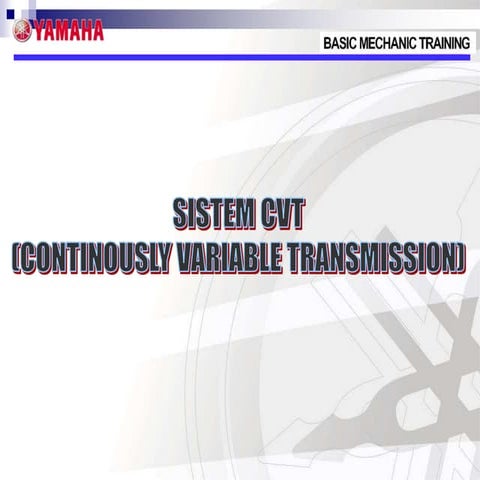 YAMAHA

BASIC MECHANIC TRAINING

SISTEM CVT
(CONTINOUSLY VARIABLE TRANSMISSION)